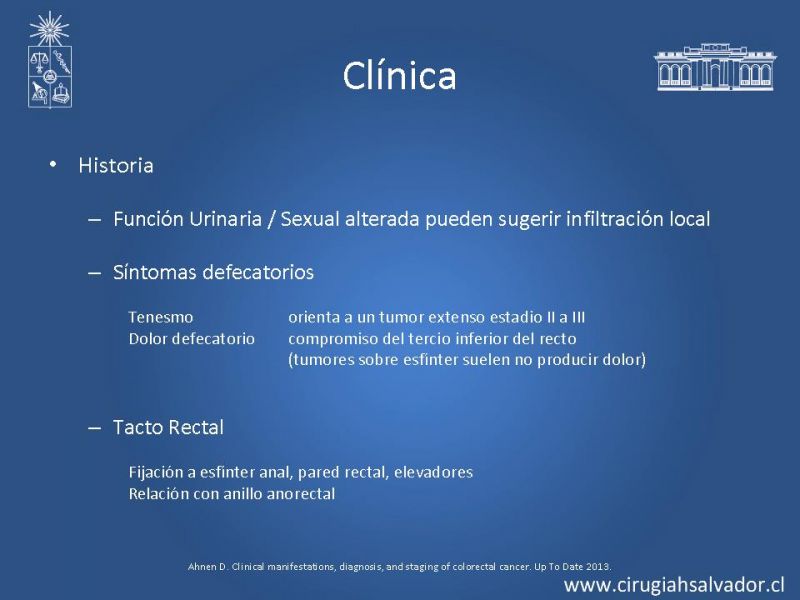 Clínica

• Historia

– Función Urinaria / Sexual alterada pueden sugerir infiltración local

– Síntomas defecatorios

Tenesmo orienta a un tumor extenso estadio II a III
Dolor defecatorio compromiso del tercio inferior del recto (tumores sobre esfinter suelen no producir dolor)

– Tacto Rectal

Fijación a esfinter anal, pared rectal, elevadores
Relación con anillo anorectal

Ahnen D. Clinical manifestations, diagnosis, and staging of colorectal cancer. Up To Date 2013.

www.cirugiahsalvador.cl